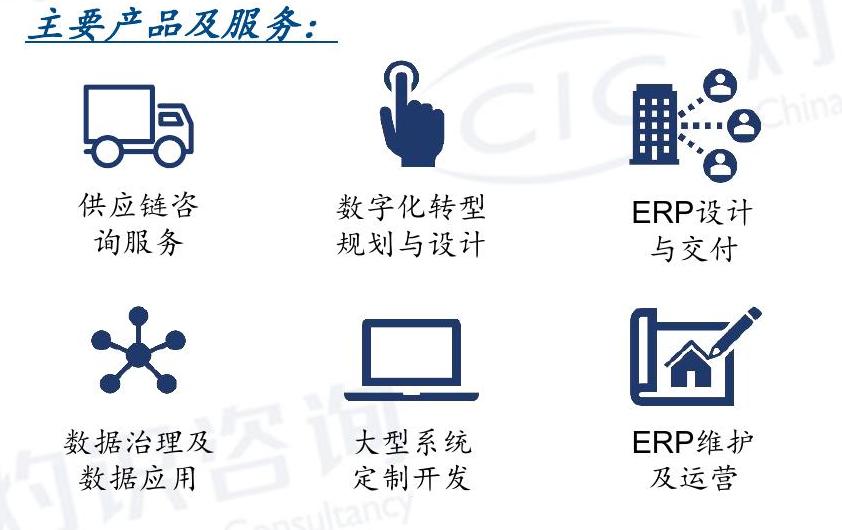 主要产品及服务:

供应链咨询服务

数字化转型规划与设计

ERP设计与交付

数据治理及数据应用

大型系统定制开发

ERP维护及运营

CIC China 灼识咨询 Consultancy